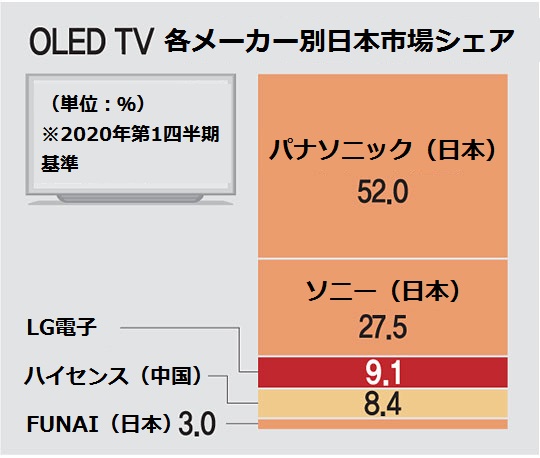 OLED TV 各メーカー別日本市場シェア

（単位：%）
※2020年第1四半期基準

パナソニック（日本）
52.0

ソニー（日本）
27.5

LG電子
9.1

ハイセンス（中国）
8.4

FUNAI（日本）3.0